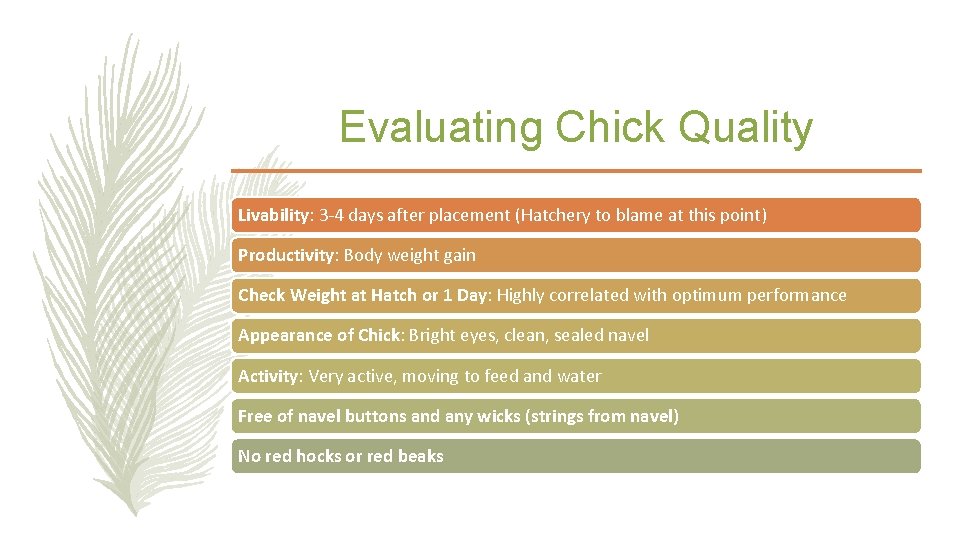 Evaluating Chick Quality

Livability: 3-4 days after placement (Hatchery to blame at this point)

Productivity: Body weight gain

Check Weight at Hatch or 1 Day: Highly correlated with optimum performance

Appearance of Chick: Bright eyes, clean, sealed navel

Activity: Very active, moving to feed and water

Free of navel buttons and any wicks (strings from navel)

No red hocks or red beaks